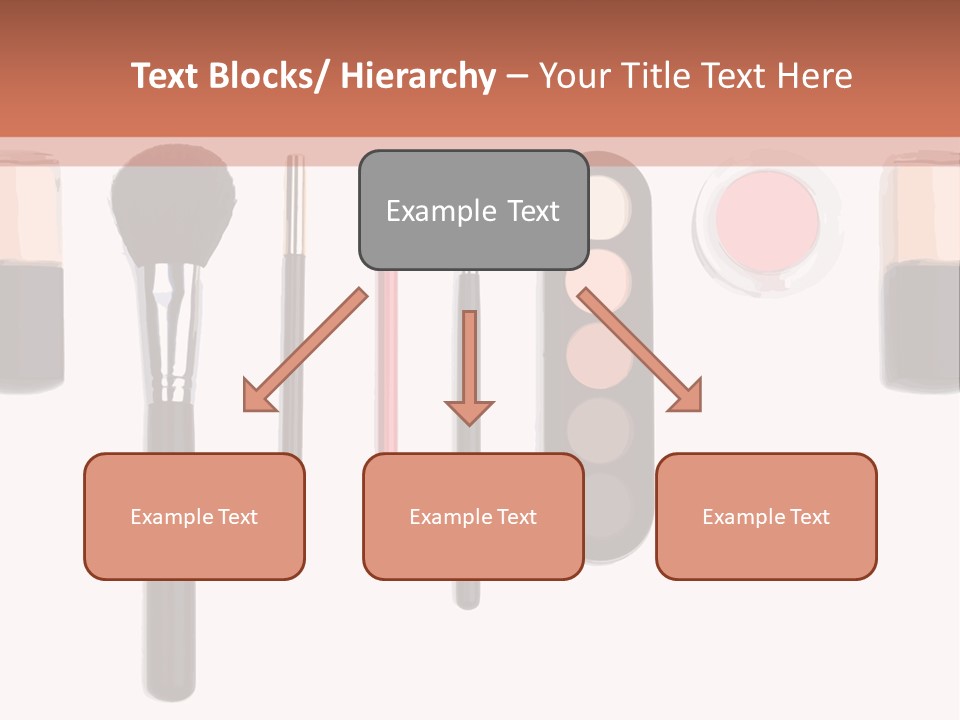 Text Blocks/ Hierarchy – Your Title Text Here

Example Text

Example Text

Example Text

Example Text